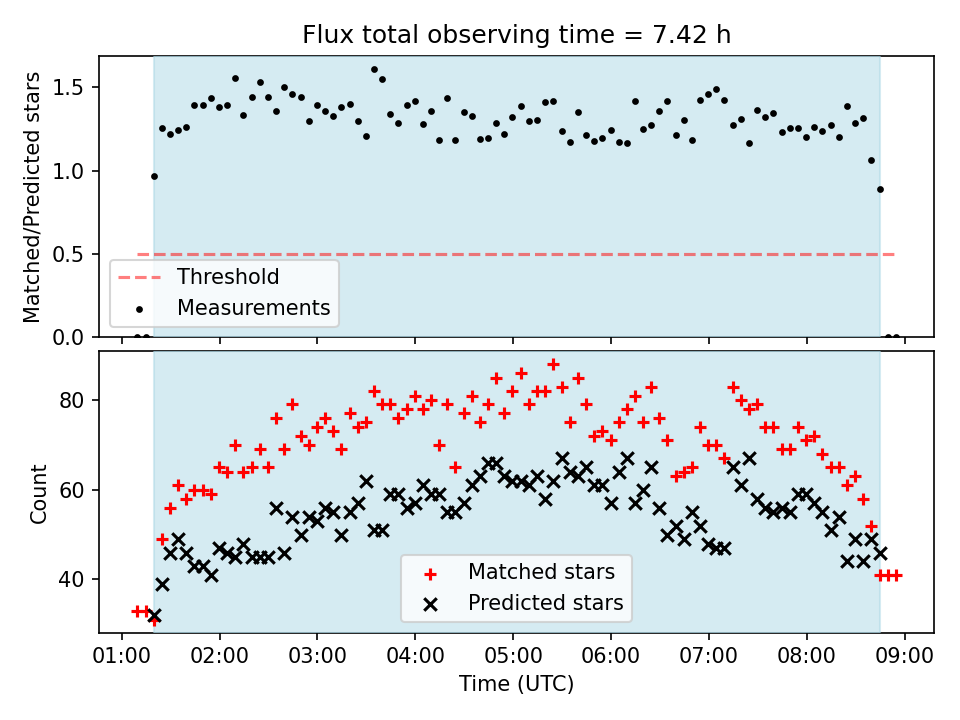 Flux total observing time = 7.42 h

Matched/Predicted stars

1.5
1.0
0.5
0.0

Threshold
Measurements

Count

80
60
40

Matched stars
Predicted stars

01:00 02:00 03:00 04:00 05:00 06:00 07:00 08:00 09:00

Time (UTC)